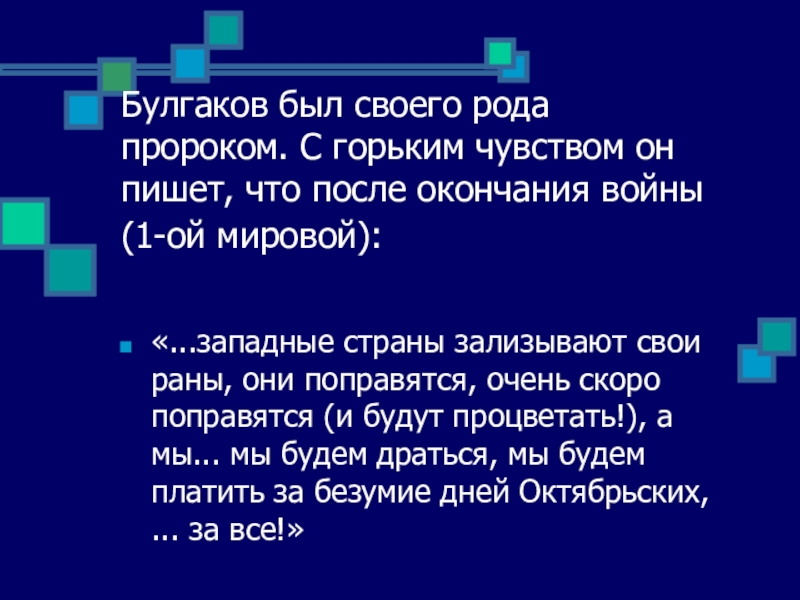 Булгаков был своего рода пророком. С горьким чувством он пишет, что после окончания войны (1-ой мировой):

«...западные страны зализывают свои раны, они поправятся, очень скоро поправятся (и будут процветать!), а мы... мы будем драться, мы будем платить за безумие дней Октябрьских, ... за все!»